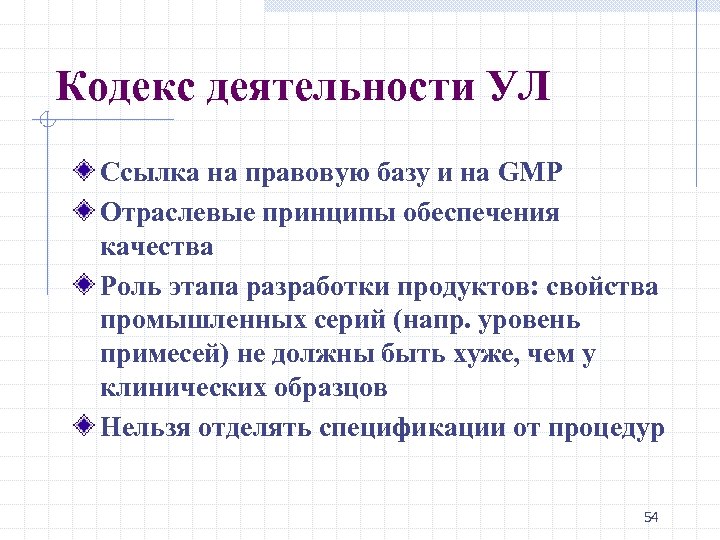 Кодекс деятельности УЛ

Ссылка на правовую базу и на GMP

Отраслевые принципы обеспечения качества

Роль этапа разработки продуктов: свойства промышленных серий (напр. уровень примесей) не должны быть хуже, чем у клинических образцов

Нельзя отделять спецификации от процедур

54